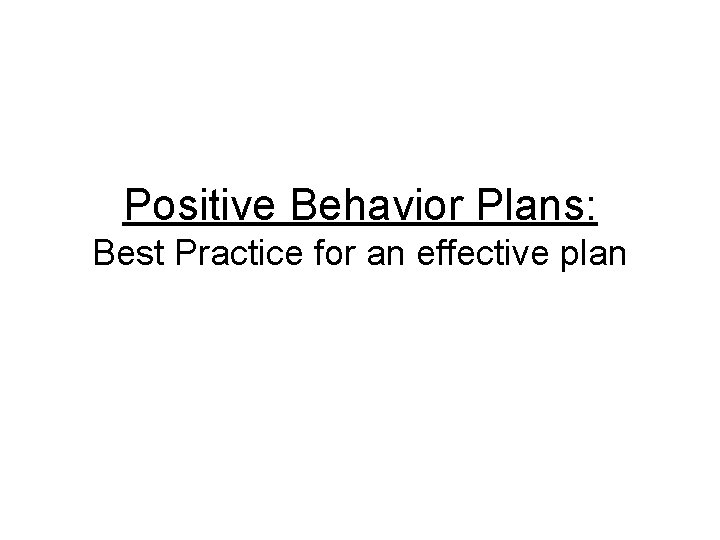 Positive Behavior Plans:
Best Practice for an effective plan